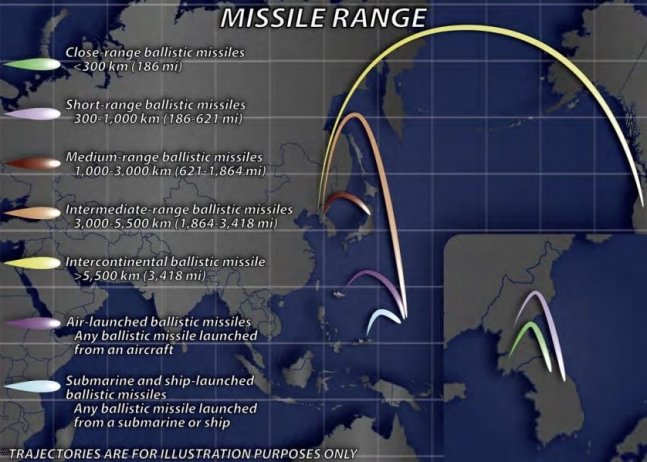 MISSILE RANGE

Close-range ballistic missiles
<300 km (186 mi)

Short-range ballistic missiles
300-1,000 km (186-621 mi)

Medium-range ballistic missiles
1,000-3,000 km (621-1,864 mi)

Intermediate-range ballistic missiles
3,000-5,500 km (1,864-3,418 mi)

Intercontinental ballistic missile
>5,500 km (3,418 mi)

Air-launched ballistic missiles
Any ballistic missile launched from an aircraft

Submarine and ship-launched ballistic missiles
Any ballistic missile launched from a submarine or ship

TRAJECTORIES ARE FOR ILLUSTRATION PURPOSES ONLY